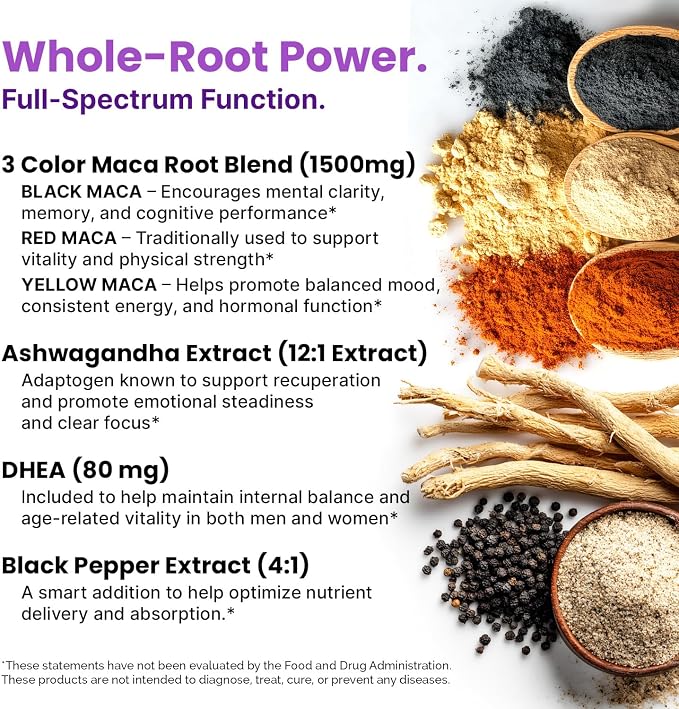 Whole-Root Power.
Full-Spectrum Function.

3 Color Maca Root Blend (1500mg)

BLACK MACA – Encourages mental clarity, memory, and cognitive performance*

RED MACA – Traditionally used to support vitality and physical strength*

YELLOW MACA – Helps promote balanced mood, consistent energy, and hormonal function*

Ashwagandha Extract (12:1 Extract)

Adaptogen known to support recuperation and promote emotional steadiness and clear focus*

DHEA (80 mg)

Included to help maintain internal balance and age-related vitality in both men and women*

Black Pepper Extract (4:1)

A smart addition to help optimize nutrient delivery and absorption.*

*These statements have not been evaluated by the Food and Drug Administration. These products are not intended to diagnose, treat, cure, or prevent any diseases.